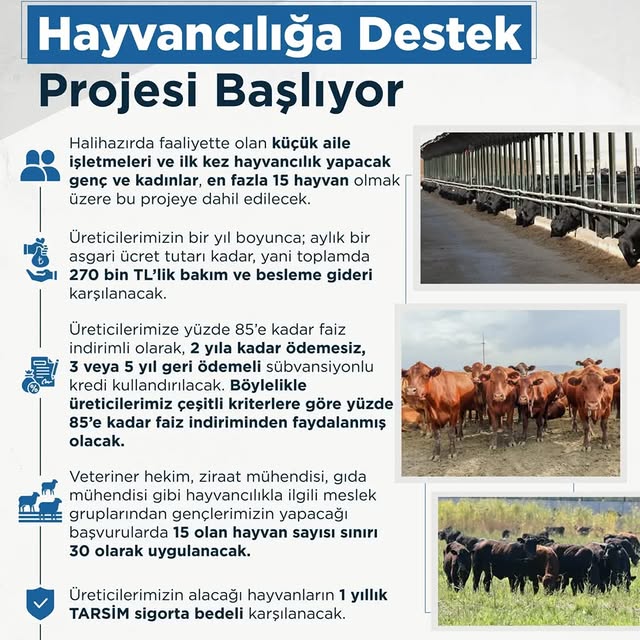 Hayvancılığa Destek Projesi Başlıyor

Halihazırda faaliyette olan küçük aile işletmeleri ve ilk kez hayvancılık yapacak genç ve kadınlar, en fazla 15 hayvan olmak üzere bu projeye dahil edilecek.

Üreticilerimizin bir yıl boyunca; aylık bir asgari ücret tutarı kadar, yani toplamda 270 bin TL'lik bakım ve besleme gideri karşılanacak.

Üreticilerimize yüzde 85'e kadar faiz indirimli olarak, 2 yıla kadar ödemesiz, 3 veya 5 yıl geri ödemeli sübvansiyonlu kredi kullandırılacak. Böylelikle üreticilerimiz çeşitli kriterlere göre yüzde 85'e kadar faiz indiriminden faydalanmış olacak.

Veteriner hekim, ziraat mühendisi, gıda mühendisi gibi hayvancılıkla ilgili meslek gruplarından gençlerimizin yapacağı başvurularda 15 olan hayvan sayısı sınırı 30 olarak uygulanacak.

Üreticilerimizin alacağı hayvanların 1 yıllık TARSİM sigorta bedeli karşılanacak.